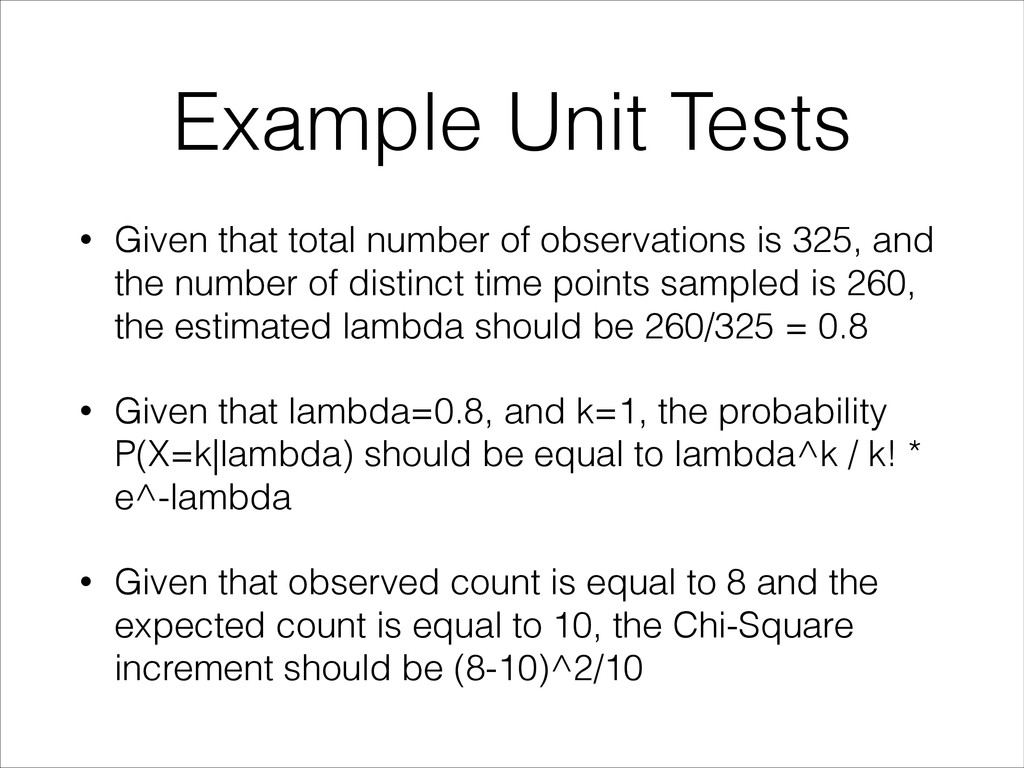 Example Unit Tests

• Given that total number of observations is 325, and the number of distinct time points sampled is 260, the estimated lambda should be 260/325 = 0.8

• Given that lambda=0.8, and k=1, the probability P(X=k|lambda) should be equal to lambda^k / k! * e^-lambda

• Given that observed count is equal to 8 and the expected count is equal to 10, the Chi-Square increment should be (8-10)^2/10